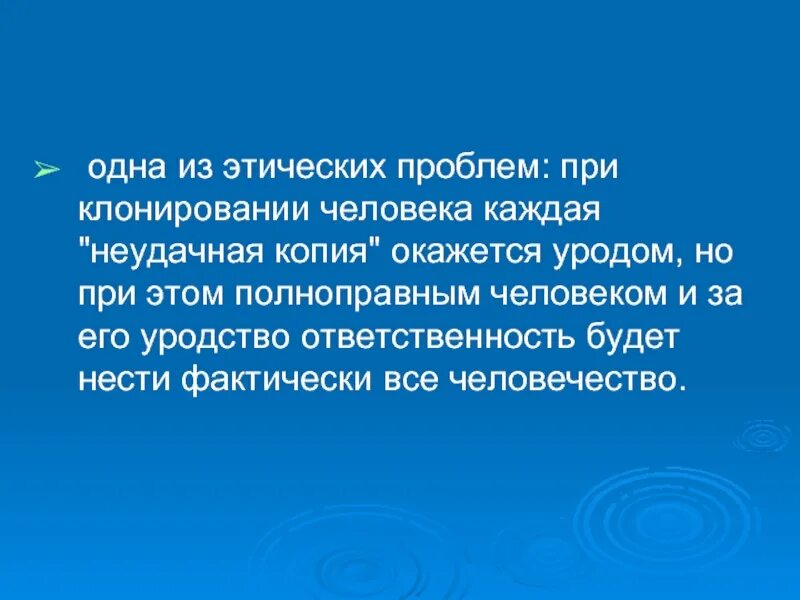 ➢ одна из этических проблем: при клонировании человека каждая "неудачная копия" окажется уродом, но при этом полноправным человеком и за его уродство ответственность будет нести фактически все человечество.